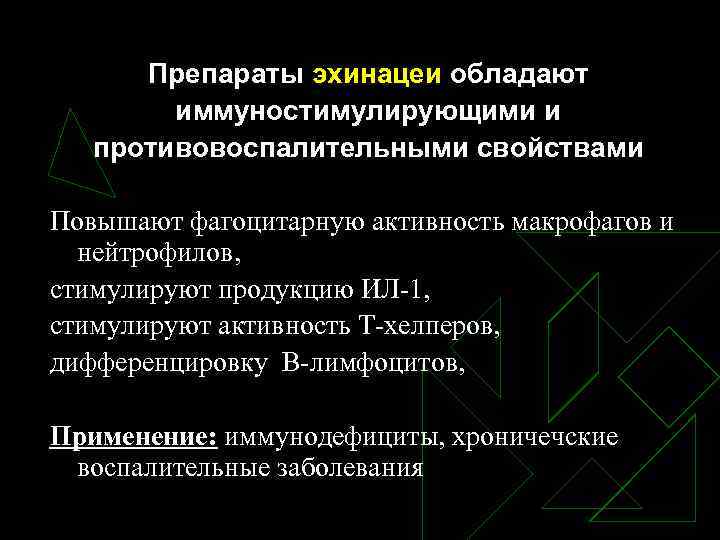 Препараты эхинацеи обладают иммуностимулирующими и противовоспалительными свойствами

Повышают фагоцитарную активность макрофагов и нейтрофилов,
стимулируют продукцию ИЛ-1,
стимулируют активность Т-хелперов,
дифференцировку В-лимфоцитов,

Применение: иммунодефициты, хроничечские воспалительные заболевания